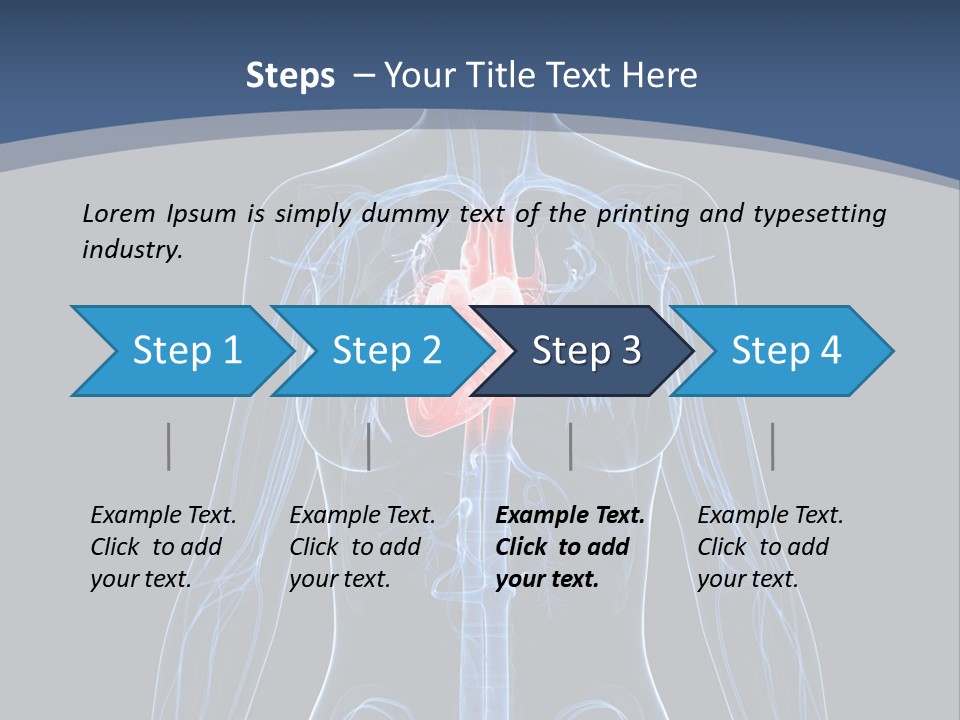 Steps – Your Title Text Here

Lorem Ipsum is simply dummy text of the printing and typesetting industry.

Step 1

Step 2

Step 3

Step 4

Example Text. Click to add your text.

Example Text. Click to add your text.

Example Text. Click to add your text.

Example Text. Click to add your text.